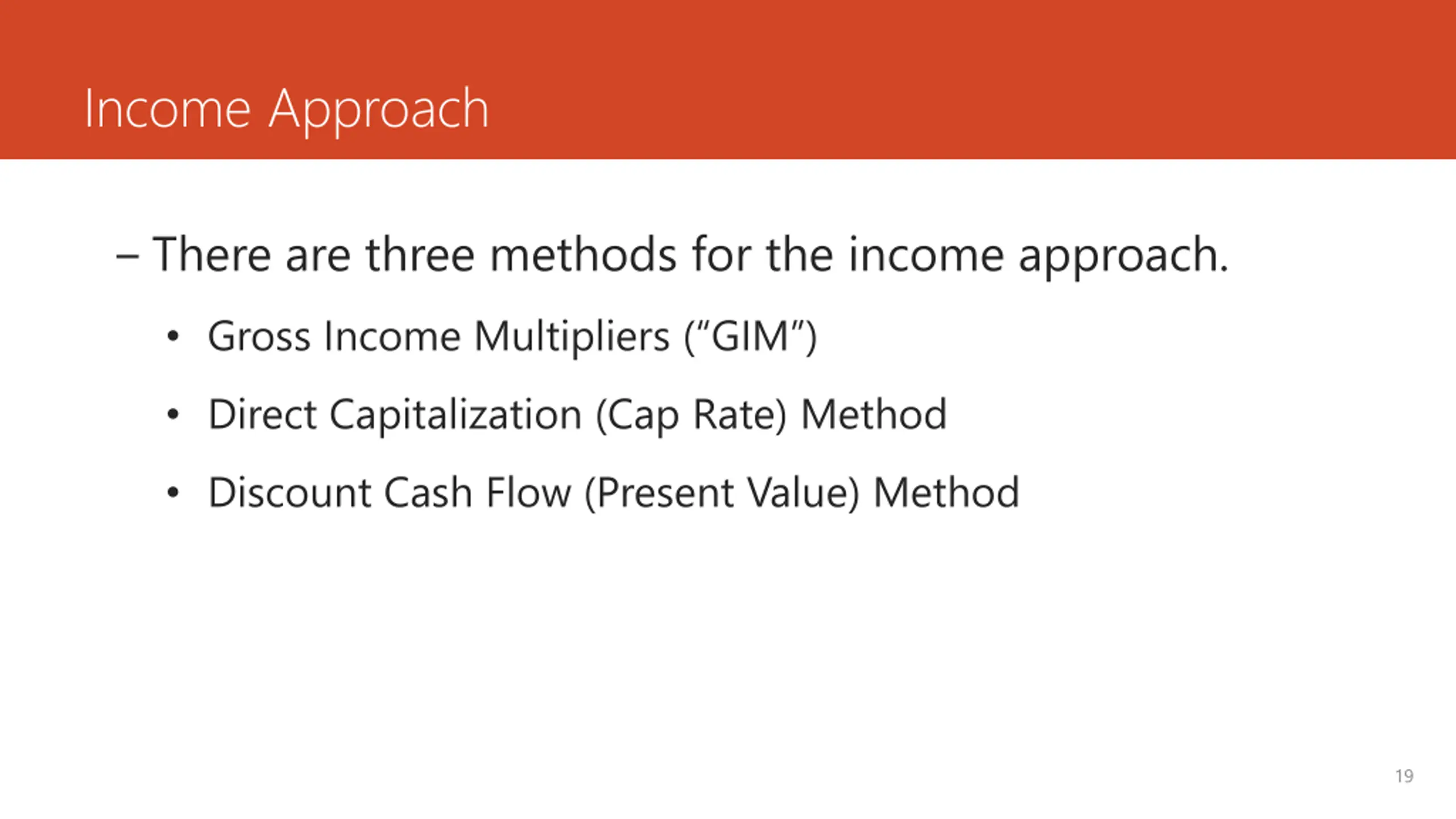 Income Approach

– There are three methods for the income approach.

• Gross Income Multipliers (“GIM”)
• Direct Capitalization (Cap Rate) Method
• Discount Cash Flow (Present Value) Method

19